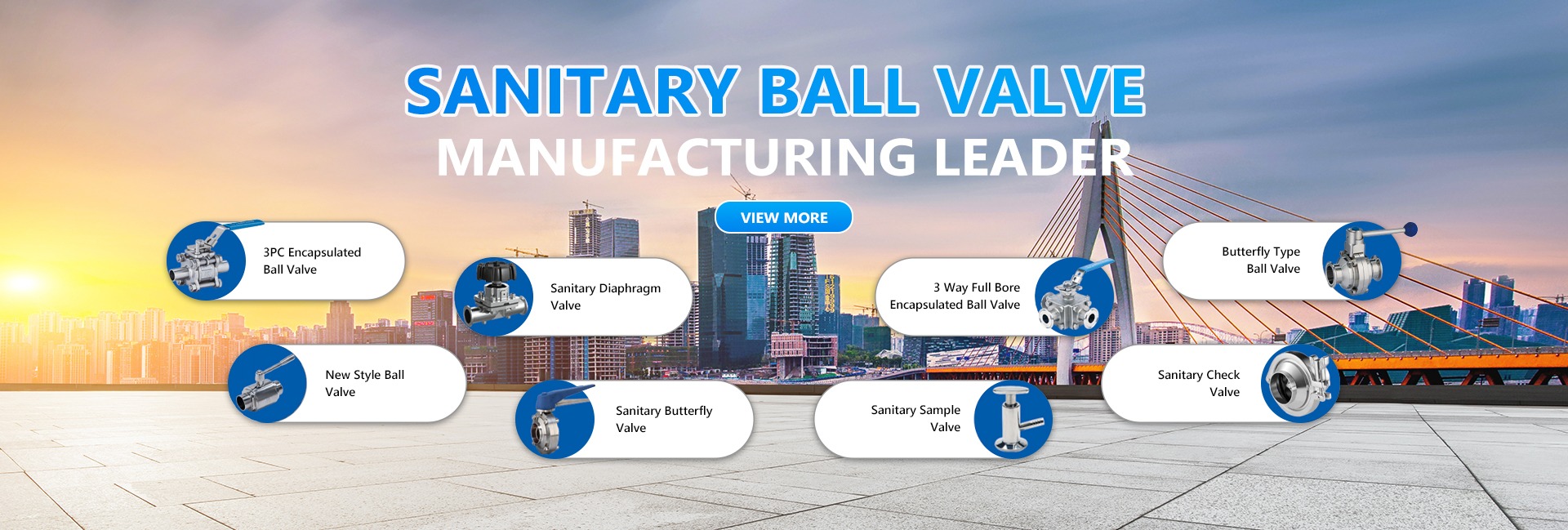 SANITARY BALL VALVE
MANUFACTURING LEADER

VIEW MORE

3PC Encapsulated Ball Valve

Sanitary Diaphragm Valve

3 Way Full Bore Encapsulated Ball Valve

Butterfly Type Ball Valve

New Style Ball Valve

Sanitary Butterfly Valve

Sanitary Sample Valve

Sanitary Check Valve